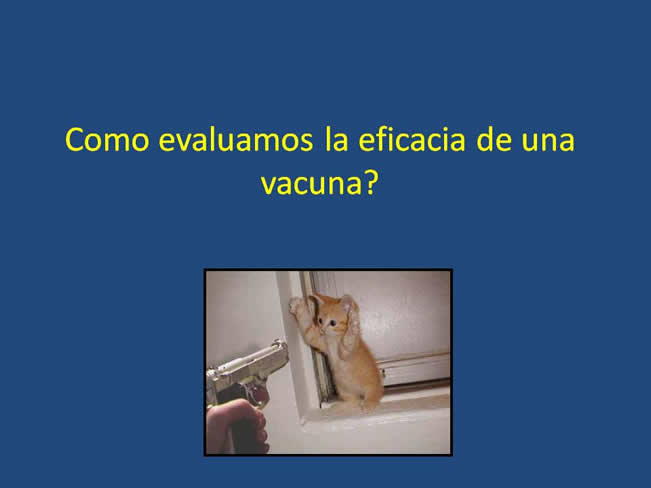 Como evaluamos la eficacia de una vacuna?